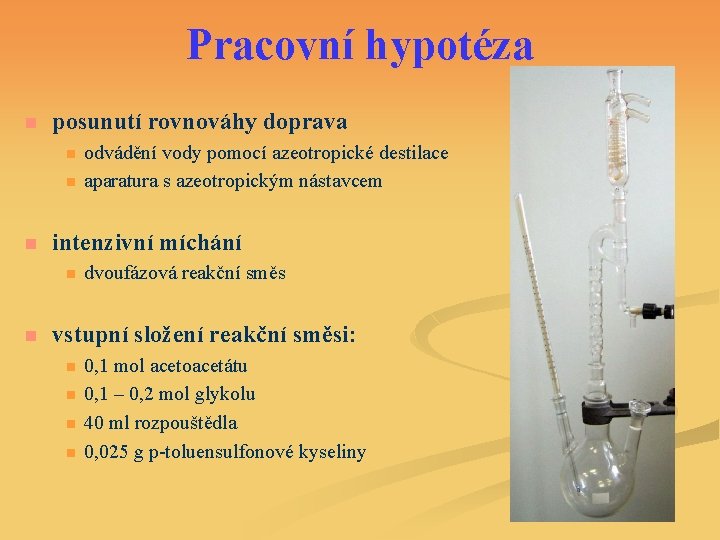 Pracovní hypotéza

posunutí rovnováhy doprava

odvádění vody pomocí azeotropické destilace

aparatura s azeotropickým nástavcem

intenzivní míchání

dvoufázová reakční směs

vstupní složení reakční směsi:

0,1 mol acetoacetátu

0,1 – 0,2 mol glykolu

40 ml rozpouštědla

0,025 g p-toluensulfonové kyseliny